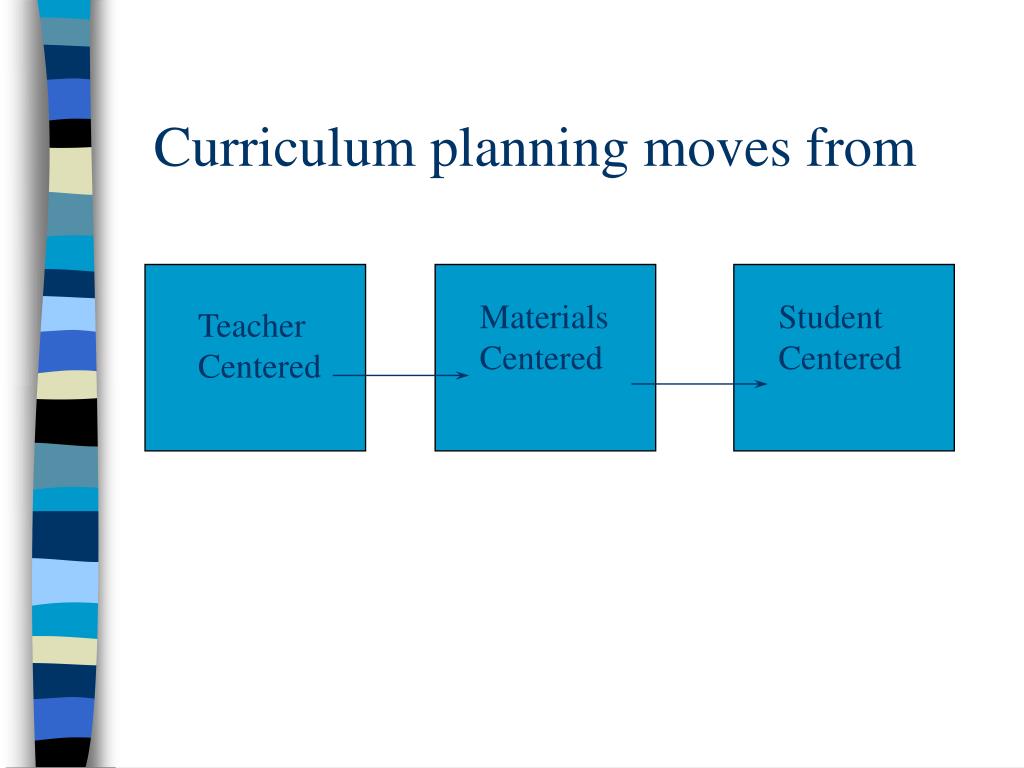 Curriculum planning moves from

Teacher Centered

Materials Centered

Student Centered